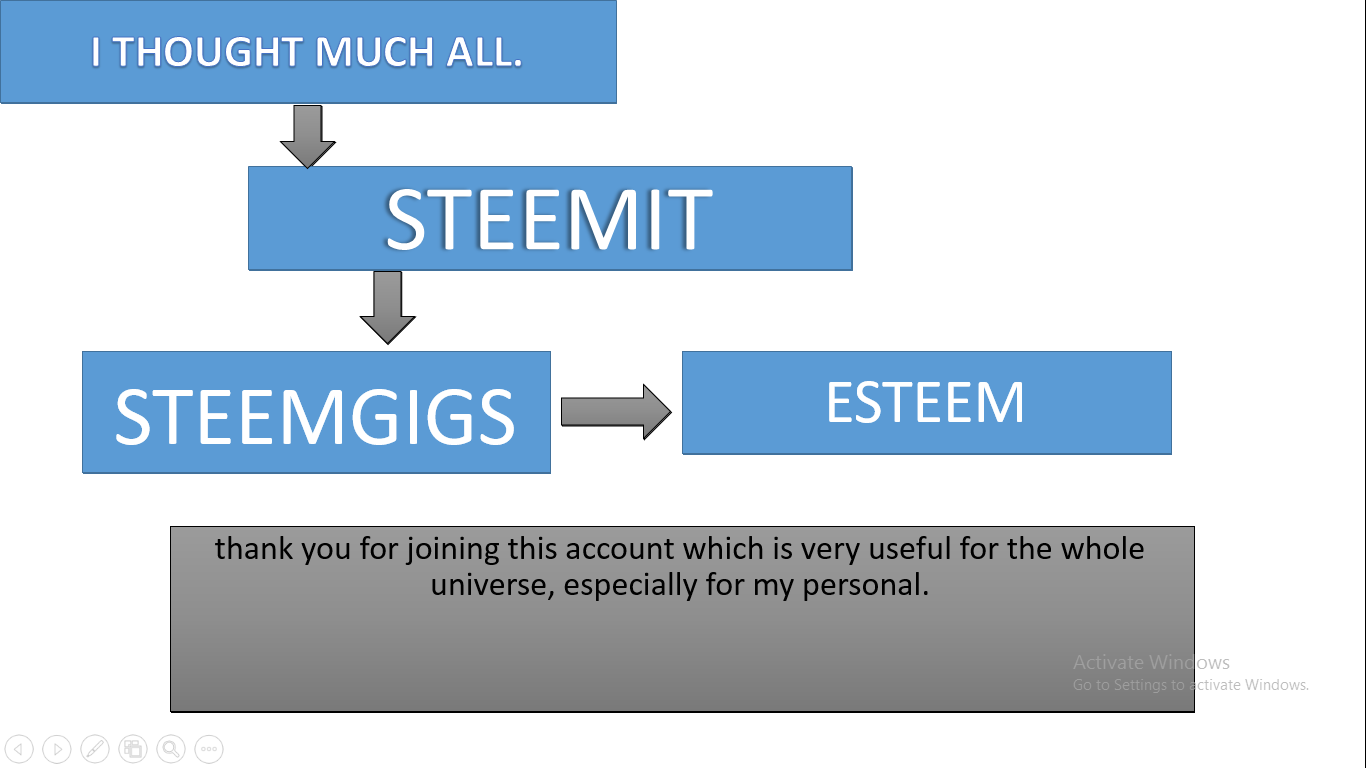 I THOUGHT MUCH ALL.

STEEMIT

STEEMGIGS

ESTEEM

thank you for joining this account which is very useful for the whole universe, especially for my personal.

Activate Windows
Go to Settings to activate Windows.